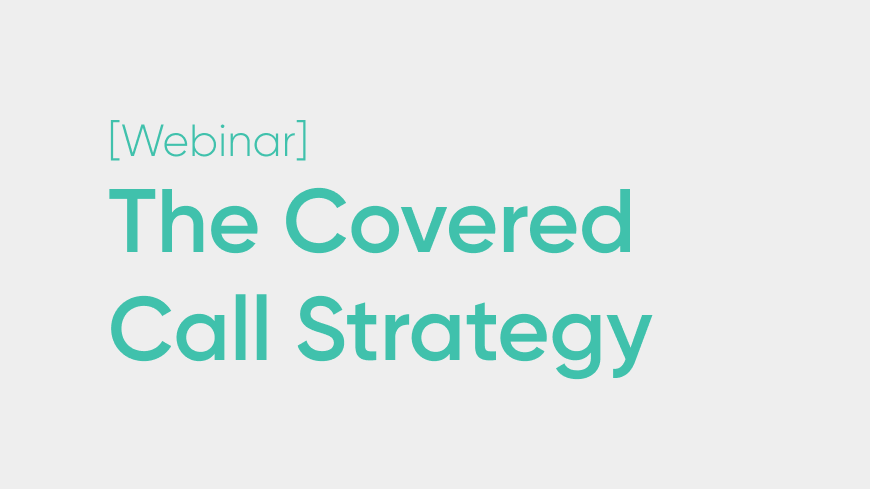 [Webinar]

The Covered Call Strategy